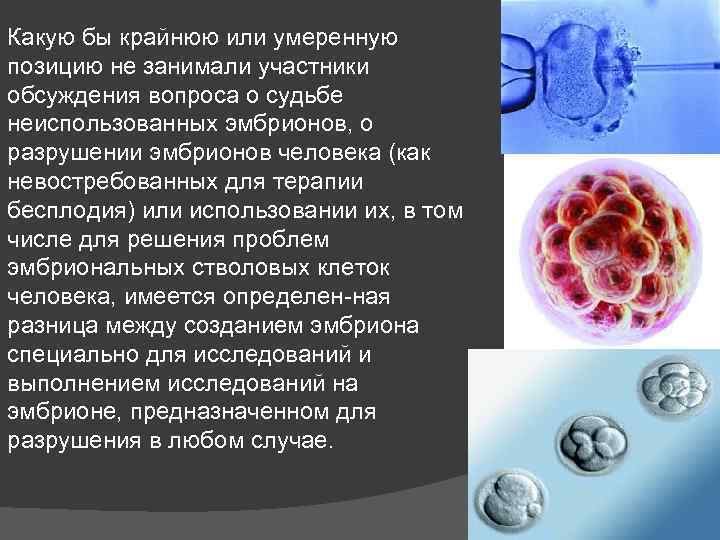 Какую бы крайнюю или умеренную позицию не занимали участники обсуждения вопроса о судьбе неиспользованных эмбрионов, о разрушении эмбрионов человека (как невостребованных для терапии бесплодия) или использовании их, в том числе для решения проблем эмбриональных стволовых клеток человека, имеется определен-ная разница между созданием эмбриона специально для исследований и выполнением исследований на эмбрионе, предназначенном для разрушения в любом случае.